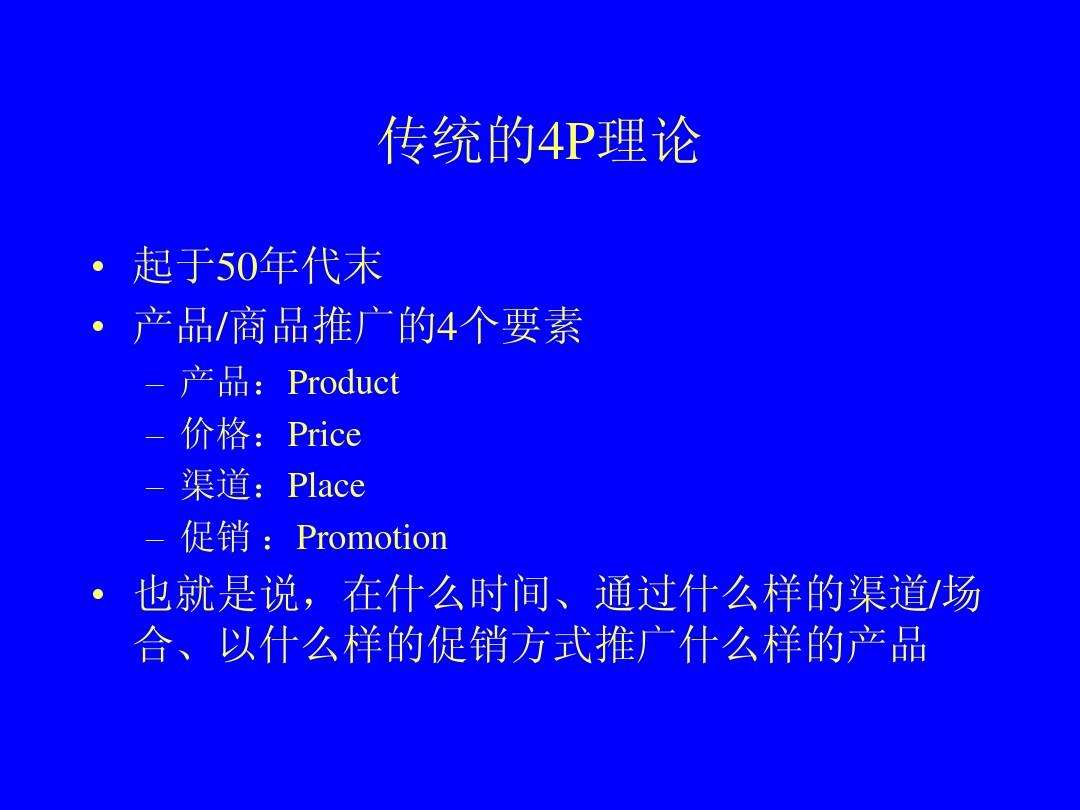 传统的4P理论

• 起于50年代末
• 产品/商品推广的4个要素
  – 产品：Product
  – 价格：Price
  – 渠道：Place
  – 促销 ：Promotion
• 也就是说，在什么时间、通过什么样的渠道/场合、以什么样的促销方式推广什么样的产品